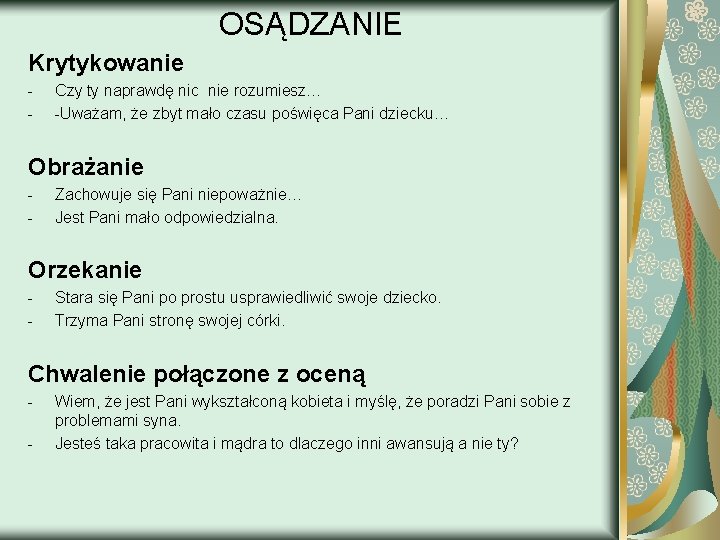 OSĄDZANIE

Krytykowanie

- Czy ty naprawdę nic nie rozumiesz…
- -Uważam, że zbyt mało czasu poświęca Pani dziecku…

Obrażanie

- Zachowuje się Pani niepoważnie…
- Jest Pani mało odpowiedzialna.

Orzekanie

- Stara się Pani po prostu usprawiedliwić swoje dziecko.
- Trzyma Pani stronę swojej córki.

Chwalenie połączone z oceną

- Wiem, że jest Pani wykształconą kobieta i myślę, że poradzi Pani sobie z problemami syna.
- Jesteś taka pracowita i mądra to dlaczego inni awansują a nie ty?